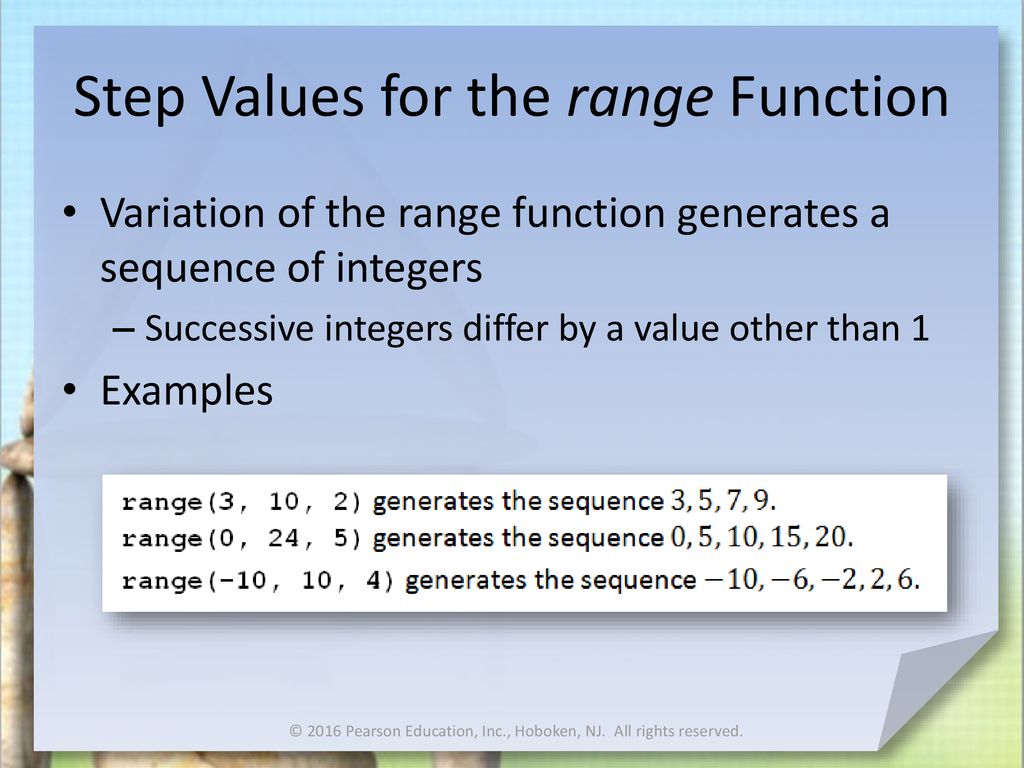 Step Values for the range Function

• Variation of the range function generates a sequence of integers

– Successive integers differ by a value other than 1

• Examples

range(3, 10, 2) generates the sequence $3, 5, 7, 9$.
range(0, 24, 5) generates the sequence $0, 5, 10, 15, 20$.
range(-10, 10, 4) generates the sequence $-10, -6, -2, 2, 6$.

© 2016 Pearson Education, Inc., Hoboken, NJ. All rights reserved.